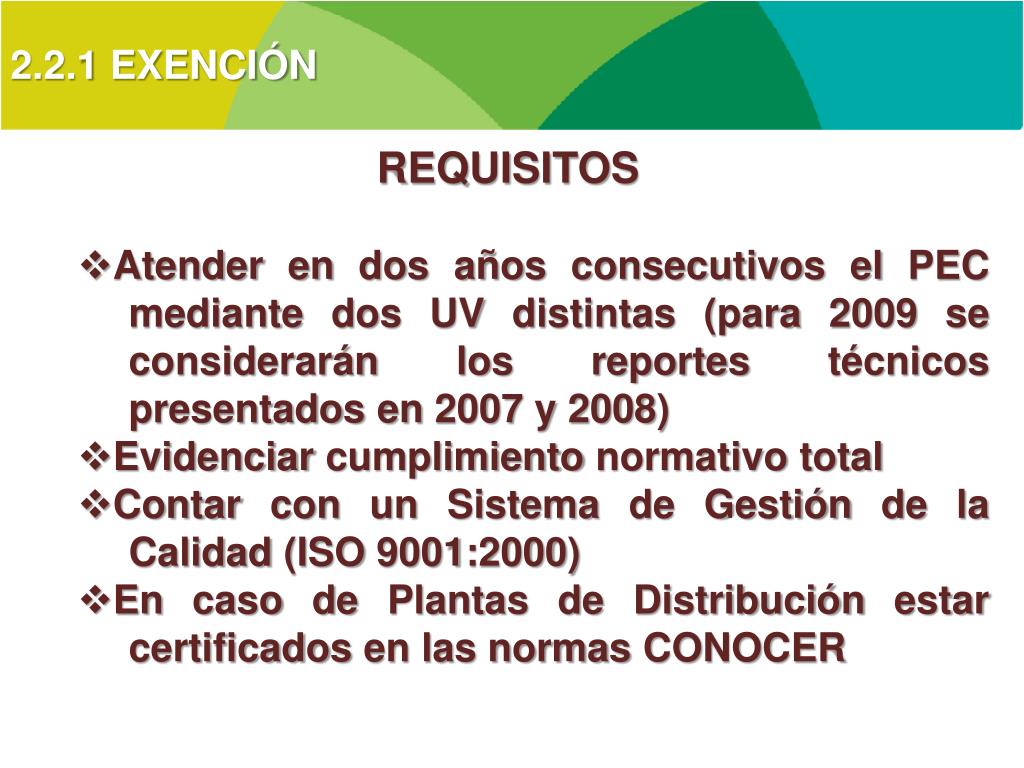 2.2.1 EXENCIÓN

REQUISITOS

❖Atender en dos años consecutivos el PEC mediante dos UV distintas (para 2009 se considerarán los reportes técnicos presentados en 2007 y 2008)
❖Evidenciar cumplimiento normativo total
❖Contar con un Sistema de Gestión de la Calidad (ISO 9001:2000)
❖En caso de Plantas de Distribución estar certificados en las normas CONOCER